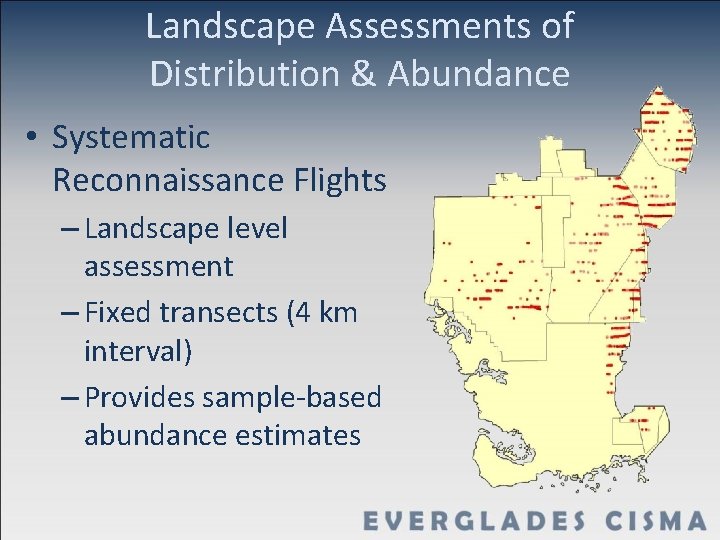 Landscape Assessments of Distribution & Abundance

• Systematic Reconnaissance Flights
– Landscape level assessment
– Fixed transects (4 km interval)
– Provides sample-based abundance estimates

EVERGLADES CISMA